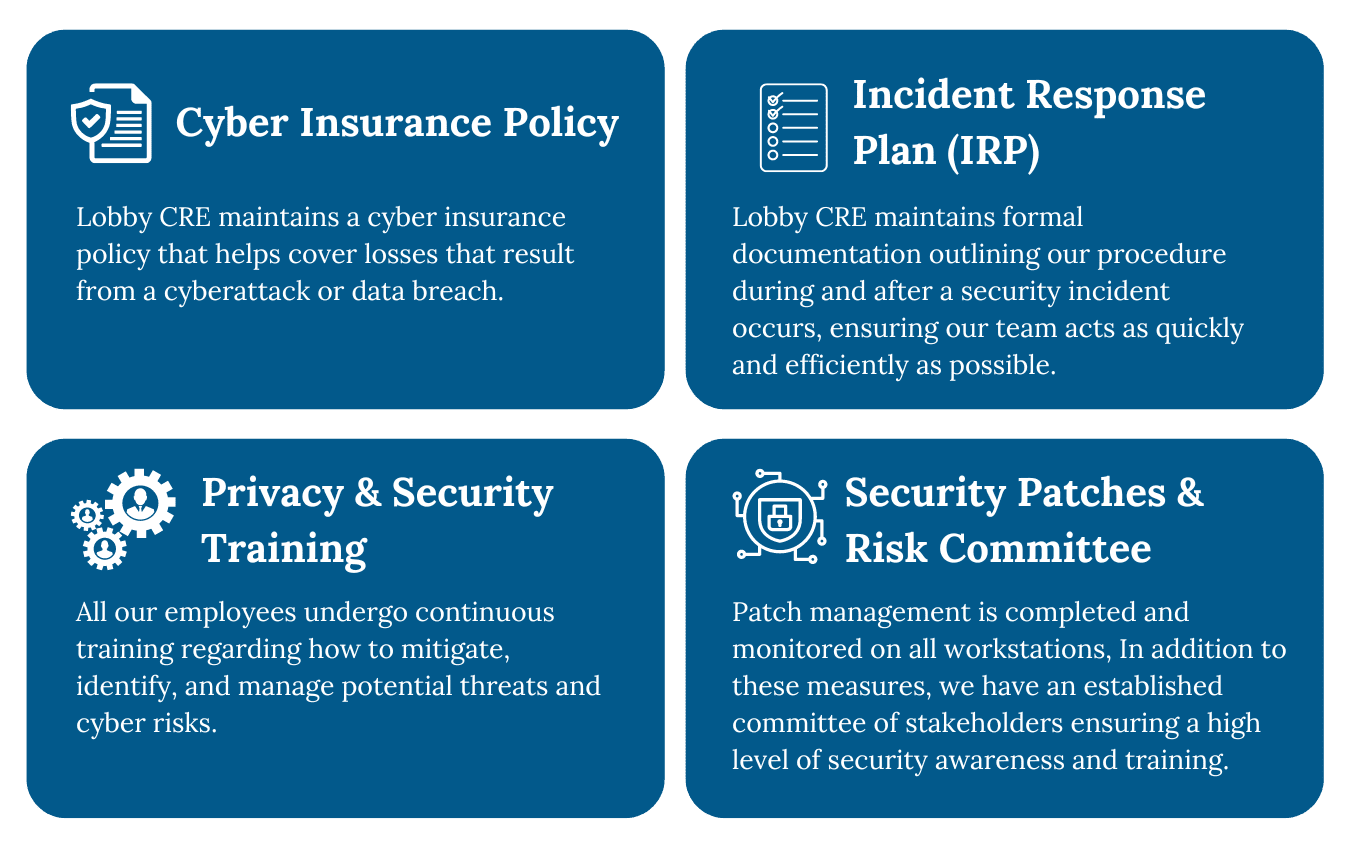 Cyber Insurance Policy

Lobby CRE maintains a cyber insurance policy that helps cover losses that result from a cyberattack or data breach.

Incident Response Plan (IRP)

Lobby CRE maintains formal documentation outlining our procedure during and after a security incident occurs, ensuring our team acts as quickly and efficiently as possible.

Privacy & Security Training

All our employees undergo continuous training regarding how to mitigate, identify, and manage potential threats and cyber risks.

Security Patches & Risk Committee

Patch management is completed and monitored on all workstations, In addition to these measures, we have an established committee of stakeholders ensuring a high level of security awareness and training.